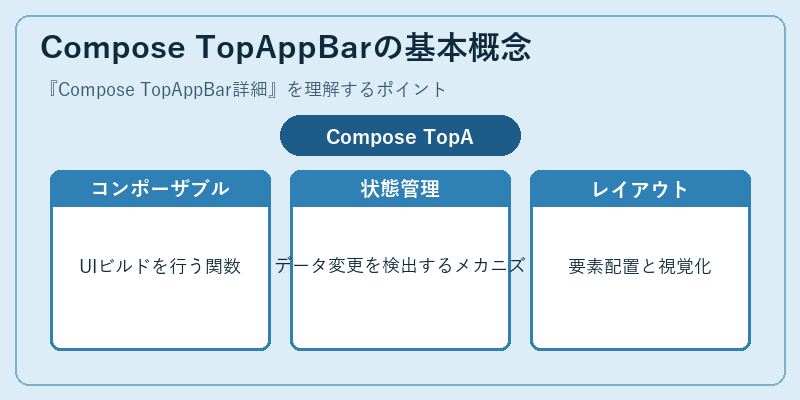 Compose TopAppBarの基本概念

『Compose TopAppBar詳細』を理解するポイント

Compose TopA

コンポーザブル

UIビルドを行う関数

状態管理

データ変更を検出するメカニズ

レイアウト

要素配置と視覚化